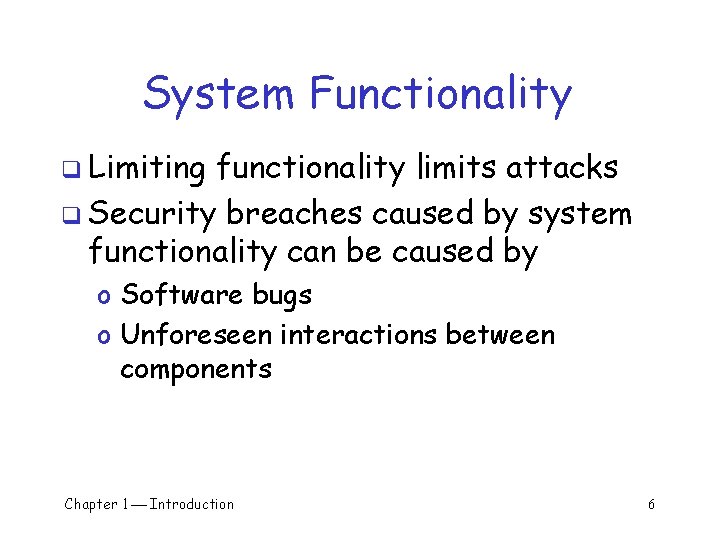 System Functionality

❑ Limiting functionality limits attacks

❑ Security breaches caused by system functionality can be caused by

o Software bugs

o Unforeseen interactions between components

Chapter 1 — Introduction

6